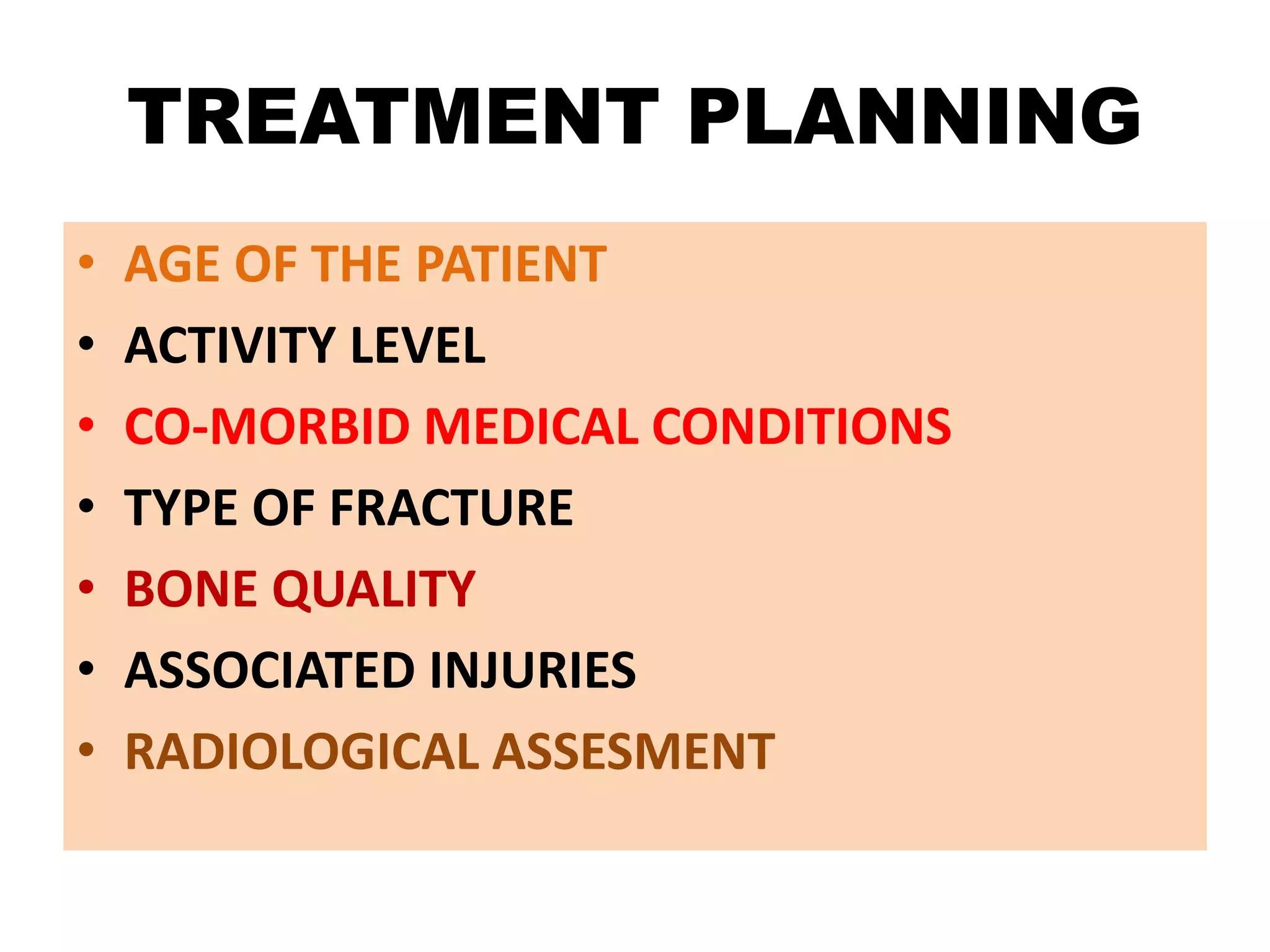 TREATMENT PLANNING

• AGE OF THE PATIENT
• ACTIVITY LEVEL
• CO-MORBID MEDICAL CONDITIONS
• TYPE OF FRACTURE
• BONE QUALITY
• ASSOCIATED INJURIES
• RADIOLOGICAL ASSESMENT